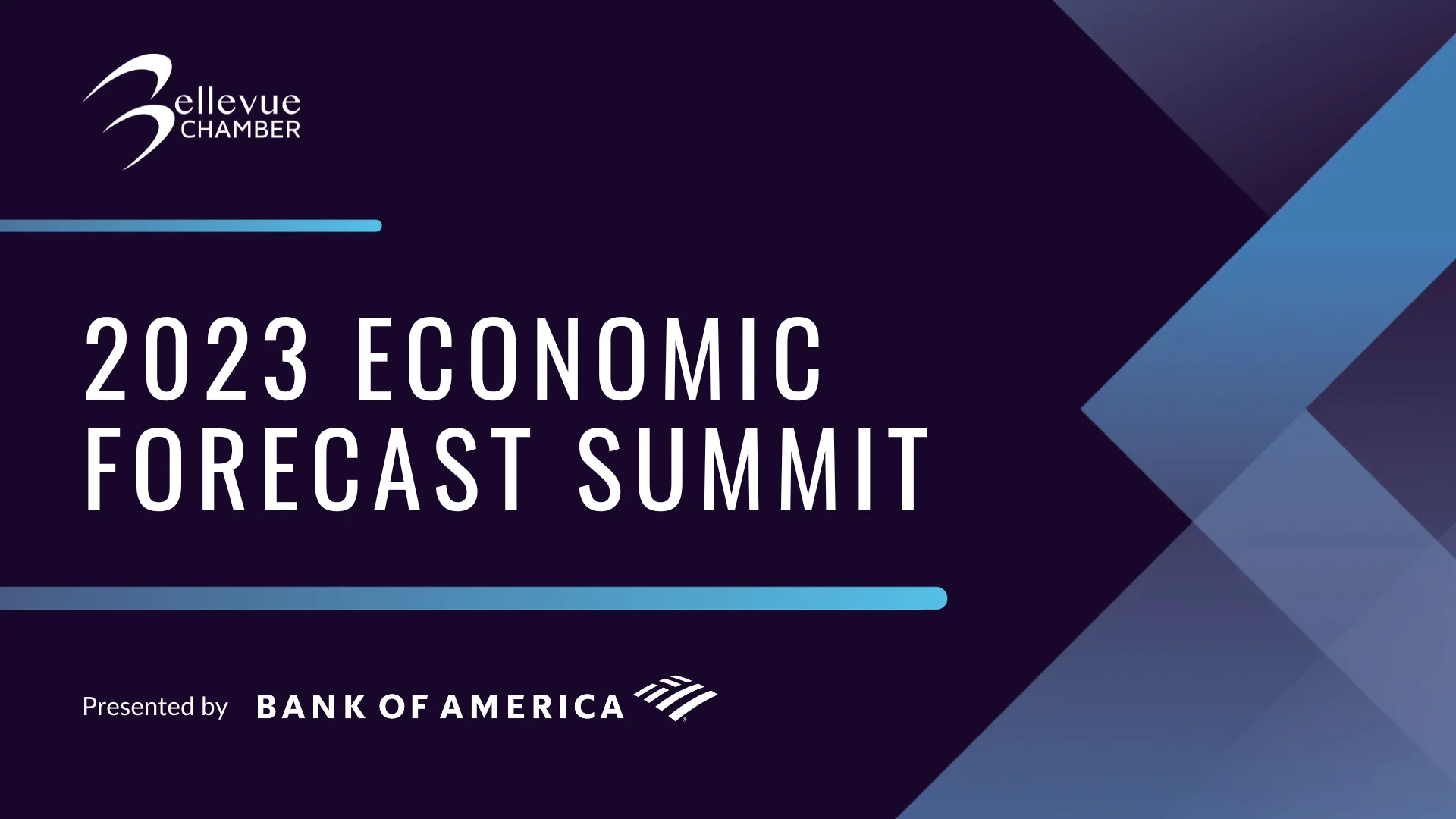 Bellevue
CHAMBER

2023 ECONOMIC FORECAST SUMMIT

Presented by BANK OF AMERICA